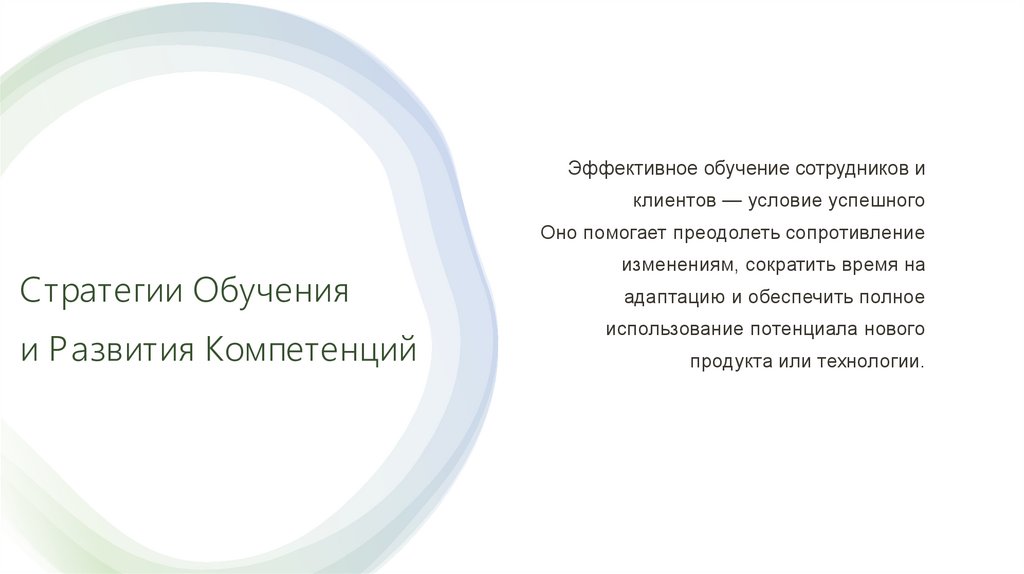 Стратегии Обучения
и Развития Компетенций

Эффективное обучение сотрудников и клиентов — условие успешного Оно помогает преодолеть сопротивление изменениям, сократить время на адаптацию и обеспечить полное использование потенциала нового продукта или технологии.